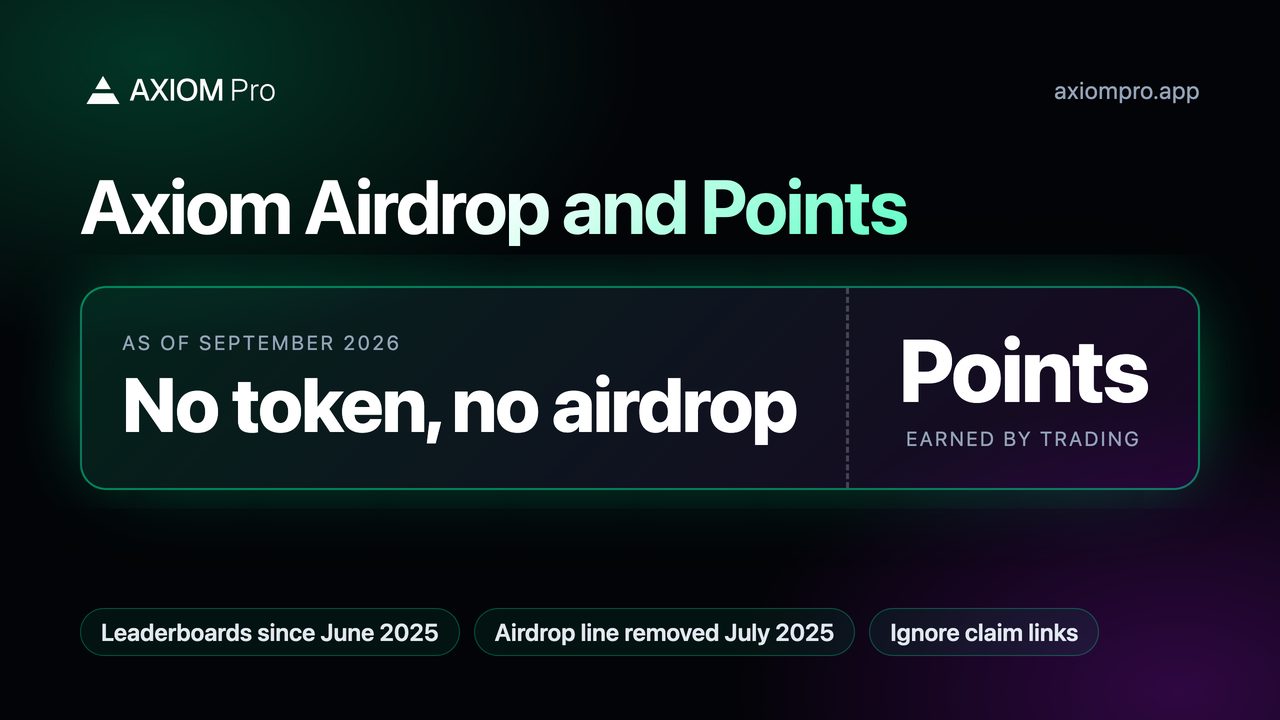 AXIOM Pro

axiompro.app

Axiom Airdrop and Points

AS OF SEPTEMBER 2026

No token, no airdrop

Points

EARNED BY TRADING

Leaderboards since June 2025

Airdrop line removed July 2025

Ignore claim links